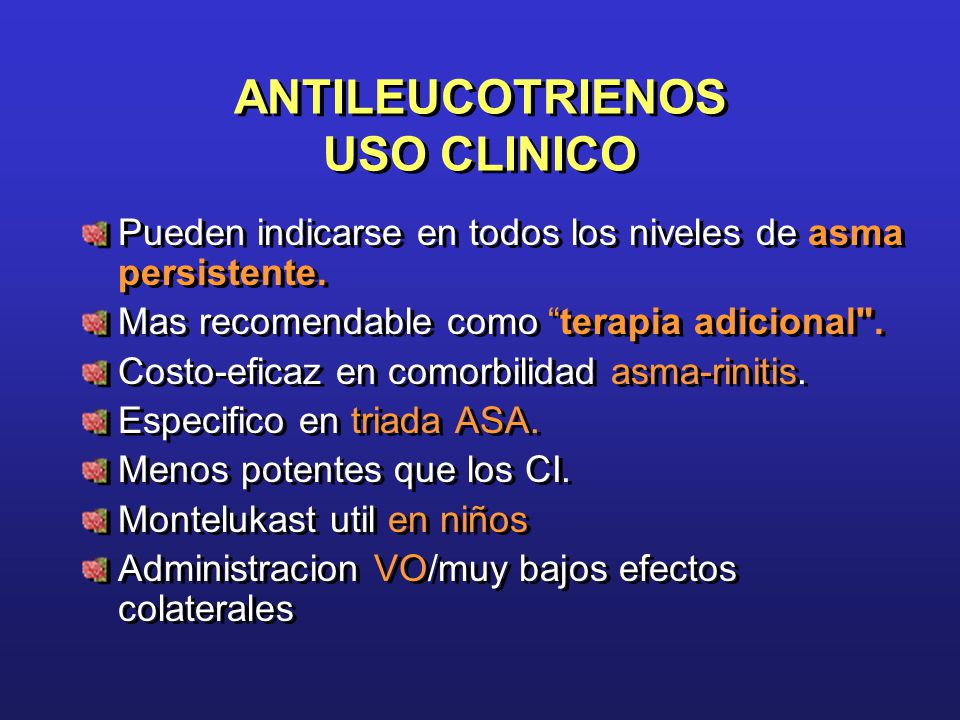 ANTILEUCOTRIENOS
USO CLINICO

Pueden indicarse en todos los niveles de asma persistente.

Mas recomendable como “terapia adicional".

Costo-eficaz en comorbilidad asma-rinitis.

Especifico en triada ASA.

Menos potentes que los CI.

Montelukast util en niños

Administracion VO/muy bajos efectos colaterales